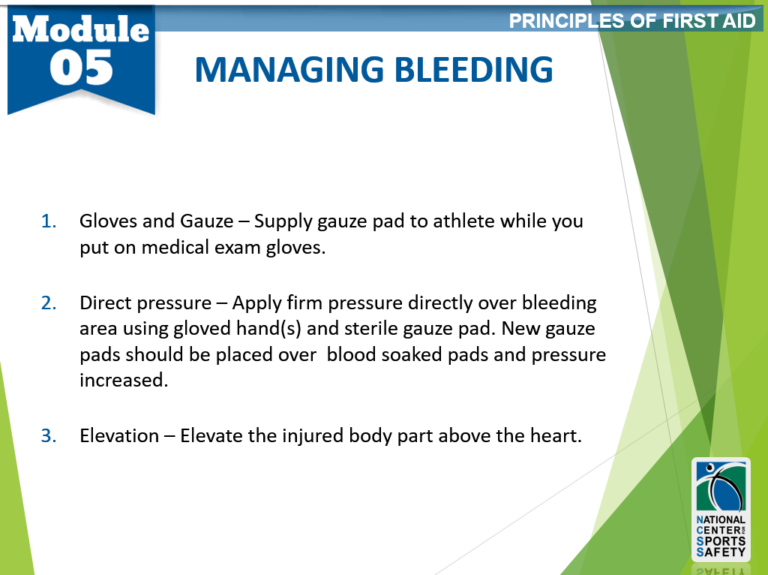 Module 05

PRINCIPLES OF FIRST AID

MANAGING BLEEDING

1. Gloves and Gauze – Supply gauze pad to athlete while you put on medical exam gloves.

2. Direct pressure – Apply firm pressure directly over bleeding area using gloved hand(s) and sterile gauze pad. New gauze pads should be placed over  blood soaked pads and pressure increased.

3. Elevation – Elevate the injured body part above the heart.

NATIONAL CENTER FOR SPORTS SAFETY